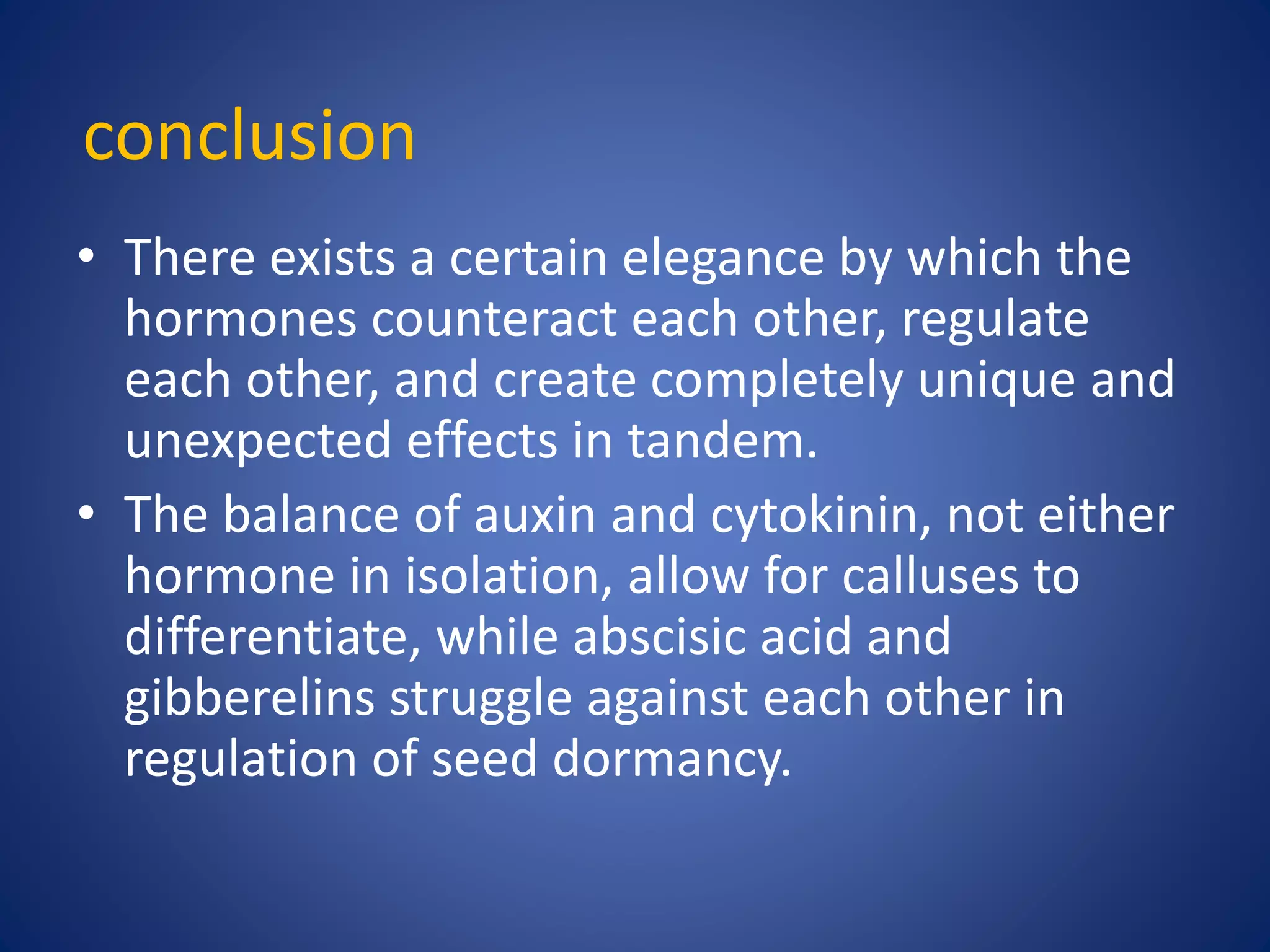 conclusion

• There exists a certain elegance by which the hormones counteract each other, regulate each other, and create completely unique and unexpected effects in tandem.
• The balance of auxin and cytokinin, not either hormone in isolation, allow for calluses to differentiate, while abscisic acid and gibberelins struggle against each other in regulation of seed dormancy.